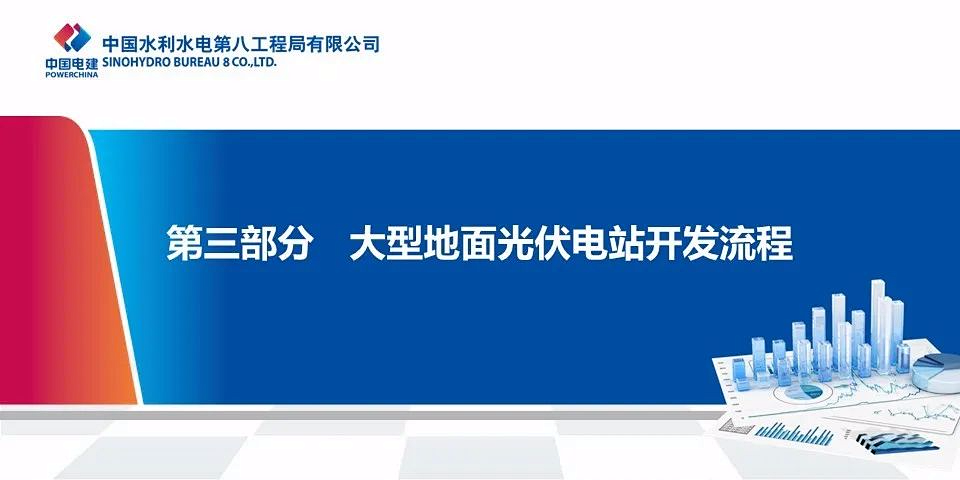 中国电建
POWERCHINA
中国水利水电第八工程局有限公司
SINOHYDRO BUREAU 8 CO.,LTD.

第三部分　大型地面光伏电站开发流程